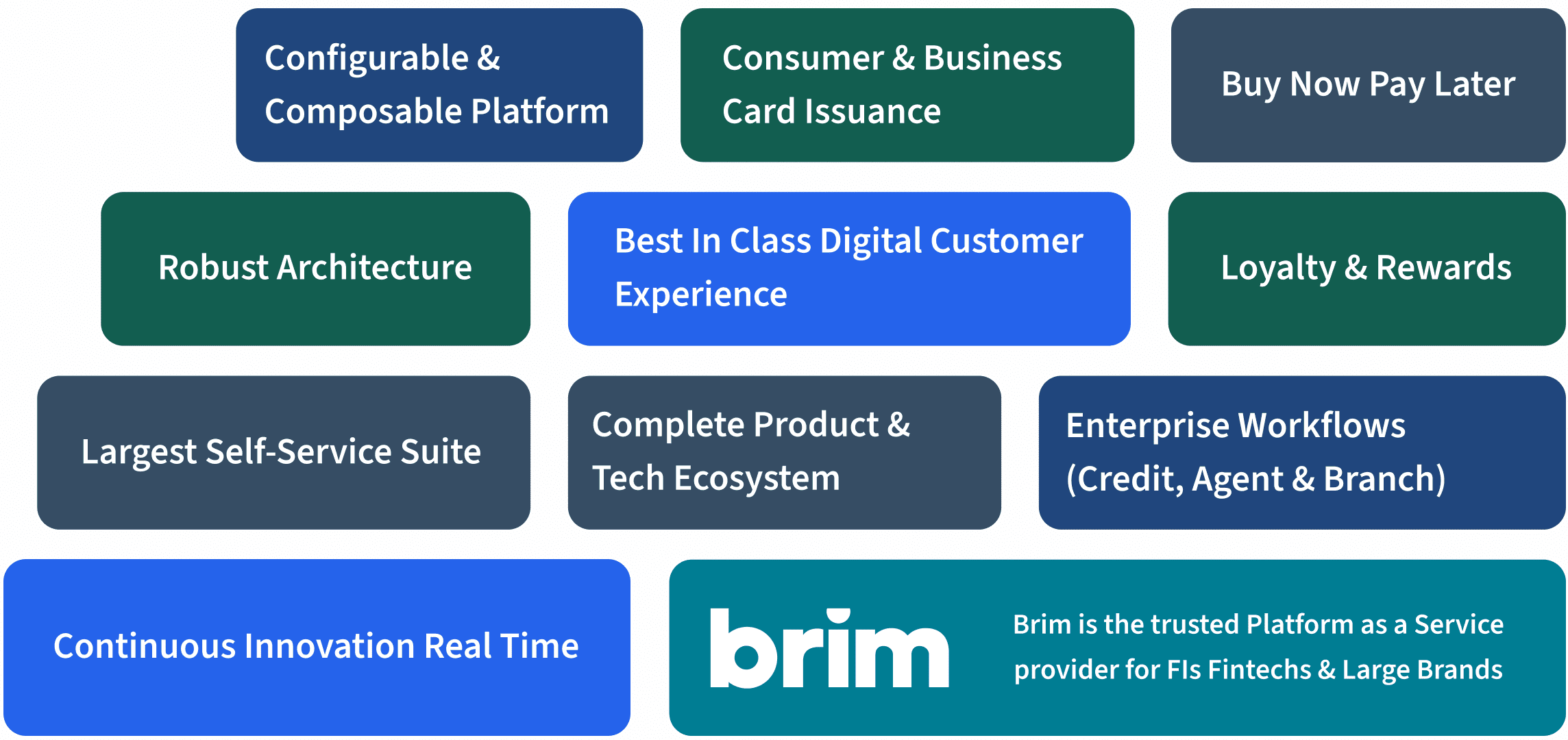 Configurable & Composable Platform

Consumer & Business Card Issuance

Buy Now Pay Later

Robust Architecture

Best In Class Digital Customer Experience

Loyalty & Rewards

Largest Self-Service Suite

Complete Product & Tech Ecosystem

Enterprise Workflows (Credit, Agent & Branch)

Continuous Innovation Real Time

brim

Brim is the trusted Platform as a Service provider for FIs Fintechs & Large Brands